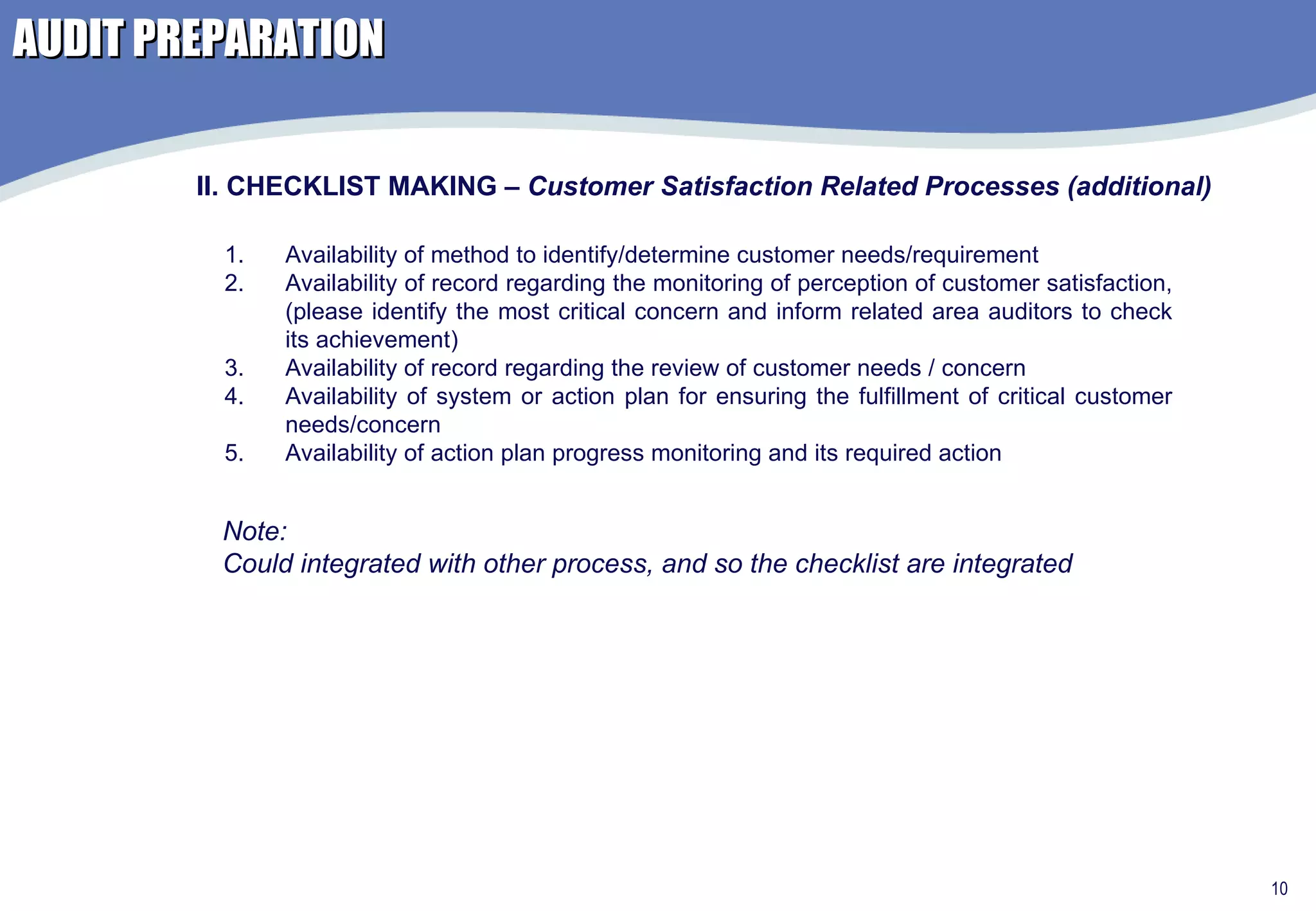 AUDIT PREPARATION

II. CHECKLIST MAKING – Customer Satisfaction Related Processes (additional)

1. Availability of method to identify/determine customer needs/requirement
2. Availability of record regarding the monitoring of perception of customer satisfaction, (please identify the most critical concern and inform related area auditors to check its achievement)
3. Availability of record regarding the review of customer needs / concern
4. Availability of system or action plan for ensuring the fulfillment of critical customer needs/concern
5. Availability of action plan progress monitoring and its required action

Note:
Could integrated with other process, and so the checklist are integrated

10